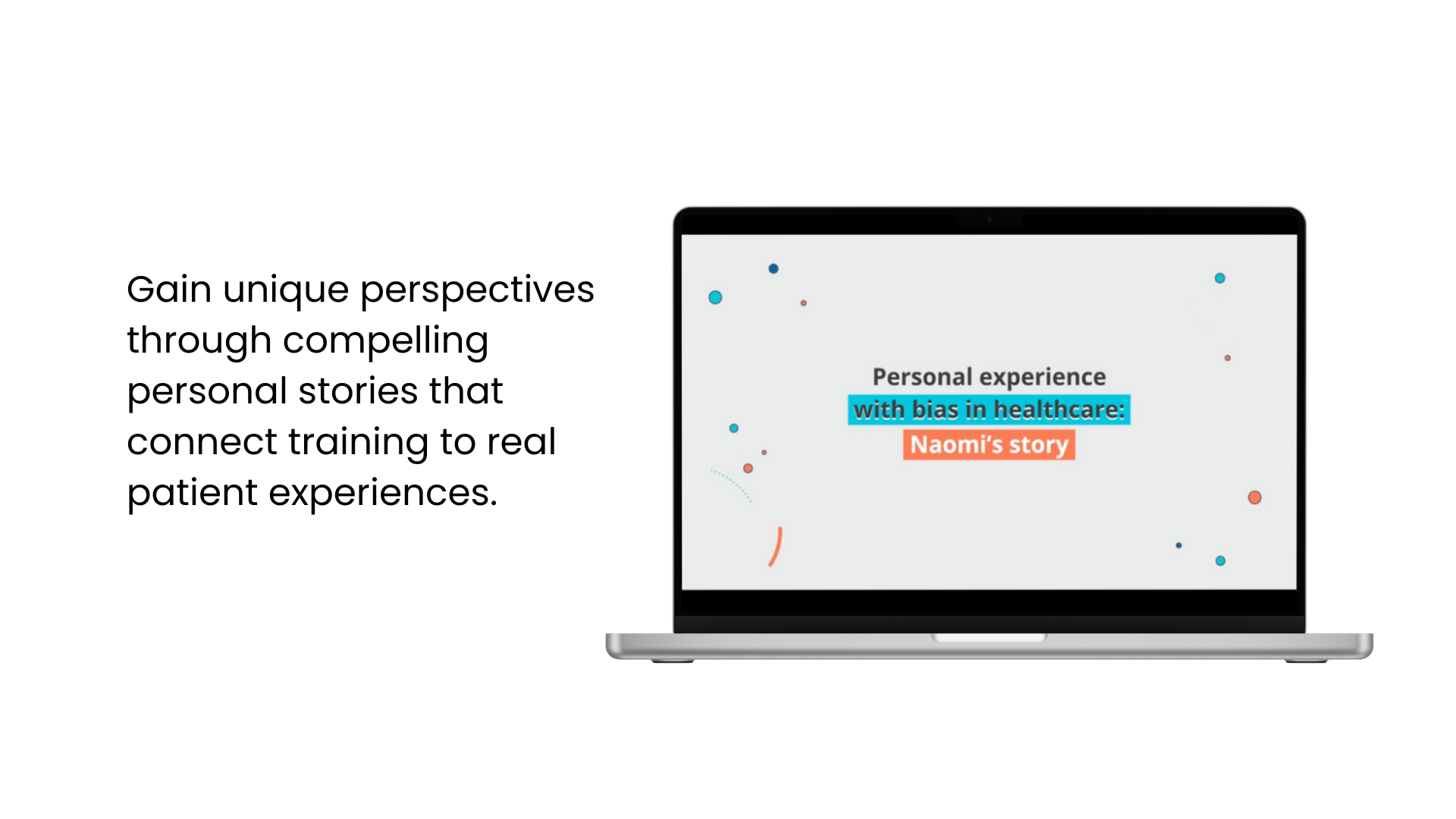 Gain unique perspectives through compelling personal stories that connect training to real patient experiences.

Personal experience
with bias in healthcare:
Naomi's story